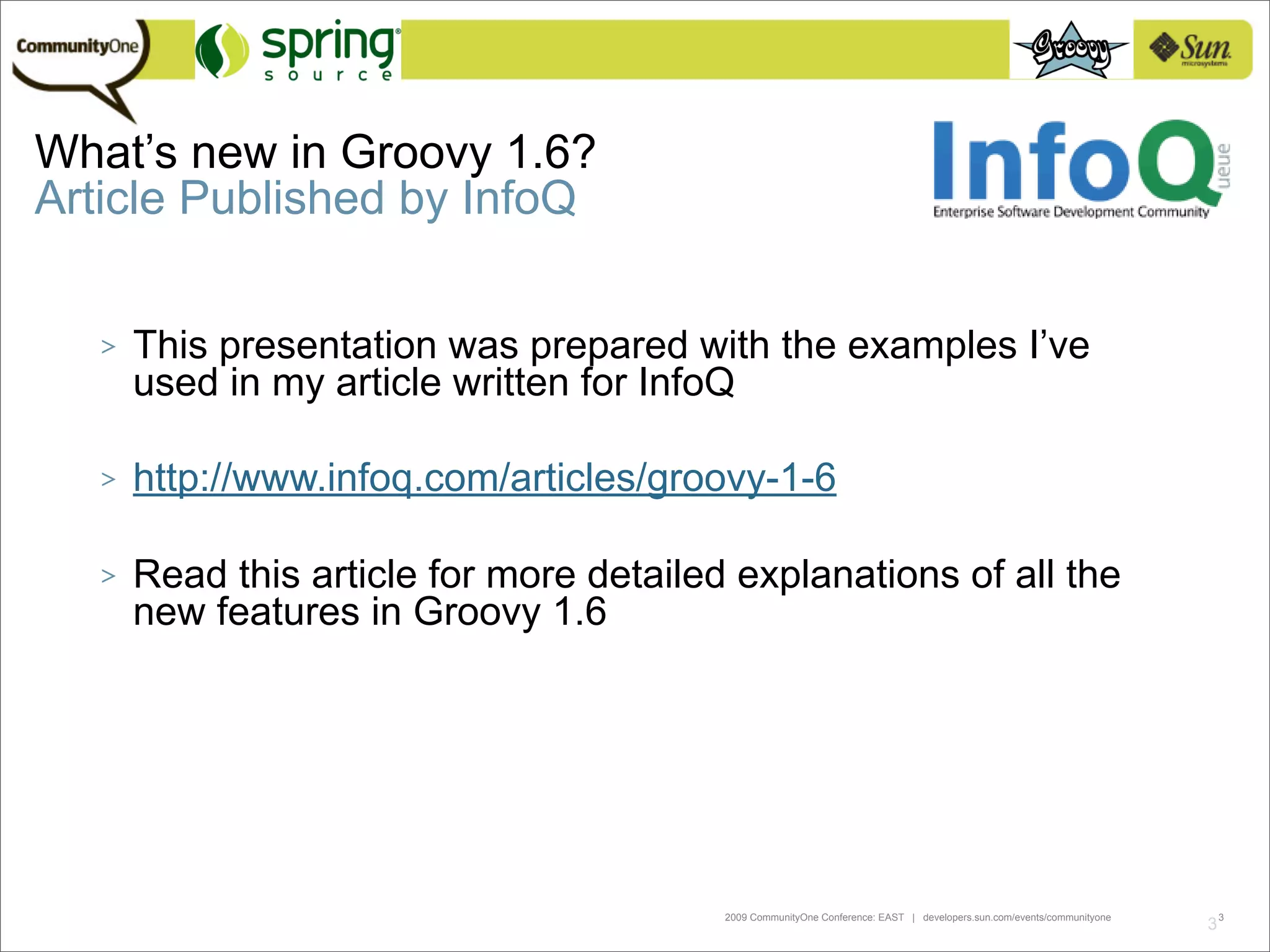 CommunityOne

spring source

Groovy

Sun microsystems

What's new in Groovy 1.6?
Article Published by InfoQ

InfoQueue
Enterprise Software Development Community

> This presentation was prepared with the examples I've used in my article written for InfoQ

> http://www.infoq.com/articles/groovy-1-6

> Read this article for more detailed explanations of all the new features in Groovy 1.6

2009 CommunityOne Conference: EAST | developers.sun.com/events/communityone

3

3